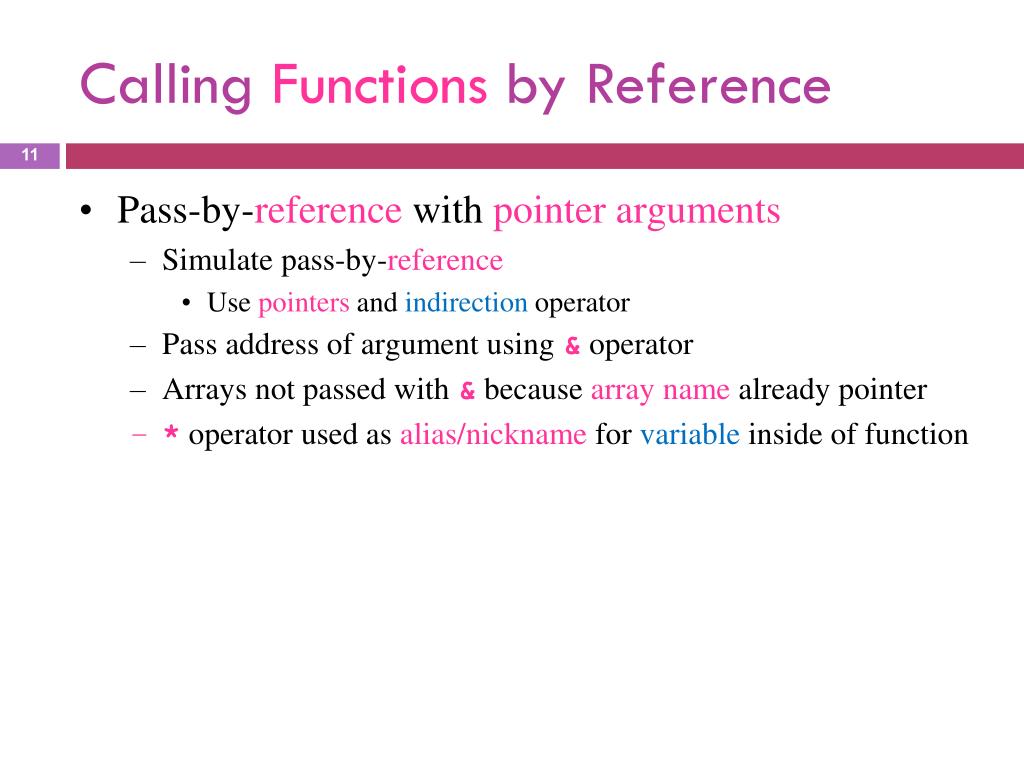 Calling Functions by Reference

11

• Pass-by-reference with pointer arguments
  – Simulate pass-by-reference
    • Use pointers and indirection operator
  – Pass address of argument using & operator
  – Arrays not passed with & because array name already pointer
  – * operator used as alias/nickname for variable inside of function